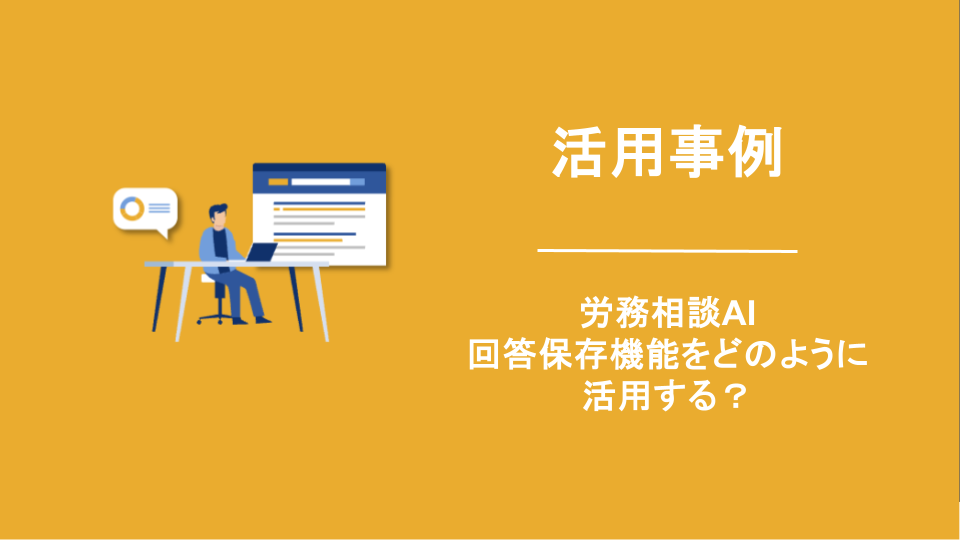 活用事例

労務相談AI
回答保存機能をどのように
活用する？